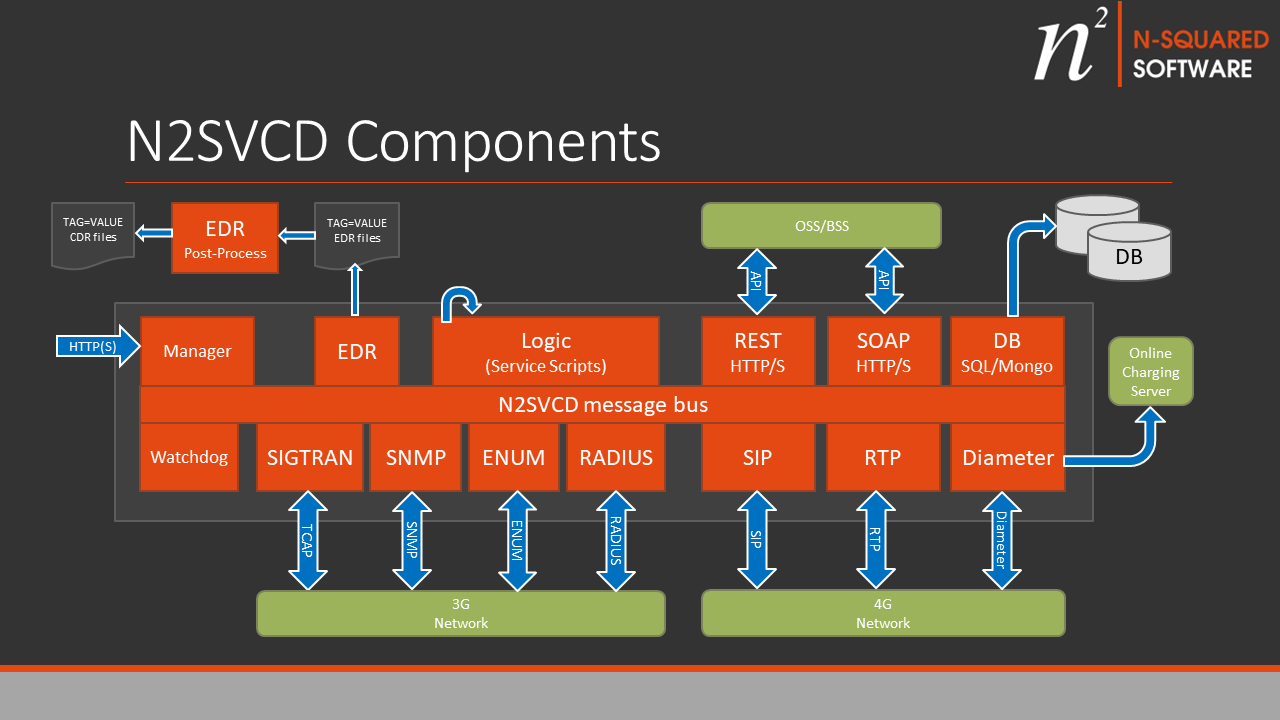 $n^2$ N-SQUARED SOFTWARE

N2SVCD Components

TAG=VALUE CDR files

EDR Post-Process

TAG=VALUE EDR files

OSS/BSS

DB

API

API

HTTP(S)

Manager

EDR

Logic (Service Scripts)

REST HTTP/S

SOAP HTTP/S

DB SQL/Mongo

Online Charging Server

N2SVCD message bus

Watchdog

SIGTRAN

SNMP

ENUM

RADIUS

SIP

RTP

Diameter

TCAP

SNMP

ENUM

RADIUS

SIP

RTP

Diameter

3G Network

4G Network